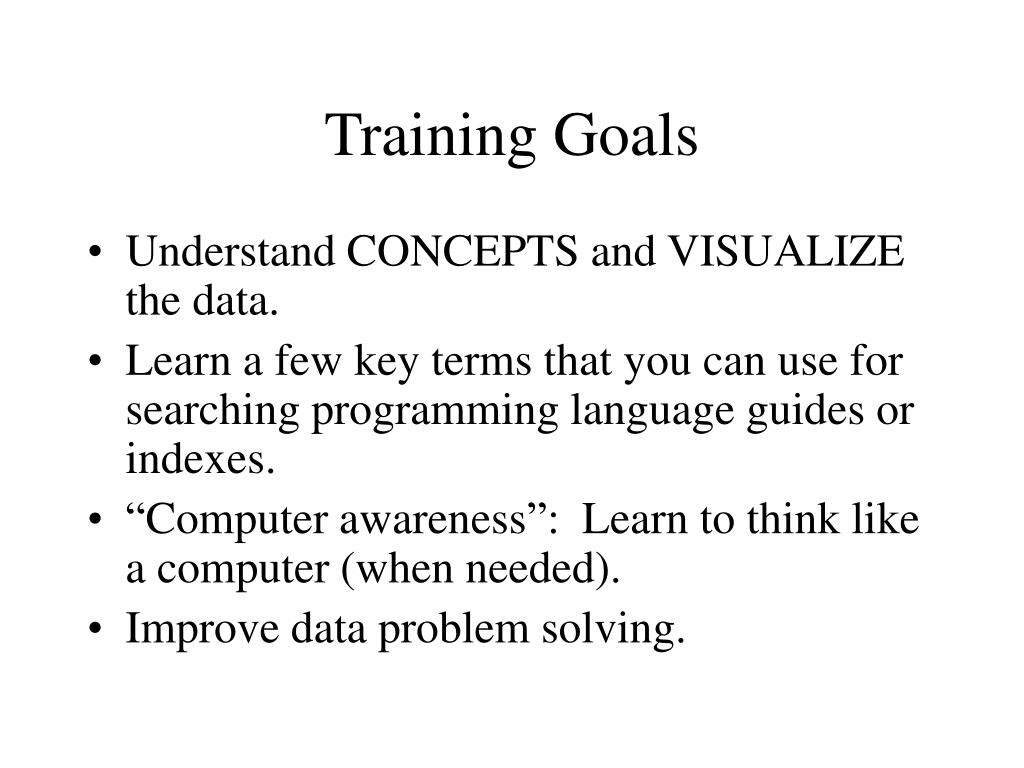 Training Goals

• Understand CONCEPTS and VISUALIZE the data.
• Learn a few key terms that you can use for searching programming language guides or indexes.
• “Computer awareness”: Learn to think like a computer (when needed).
• Improve data problem solving.